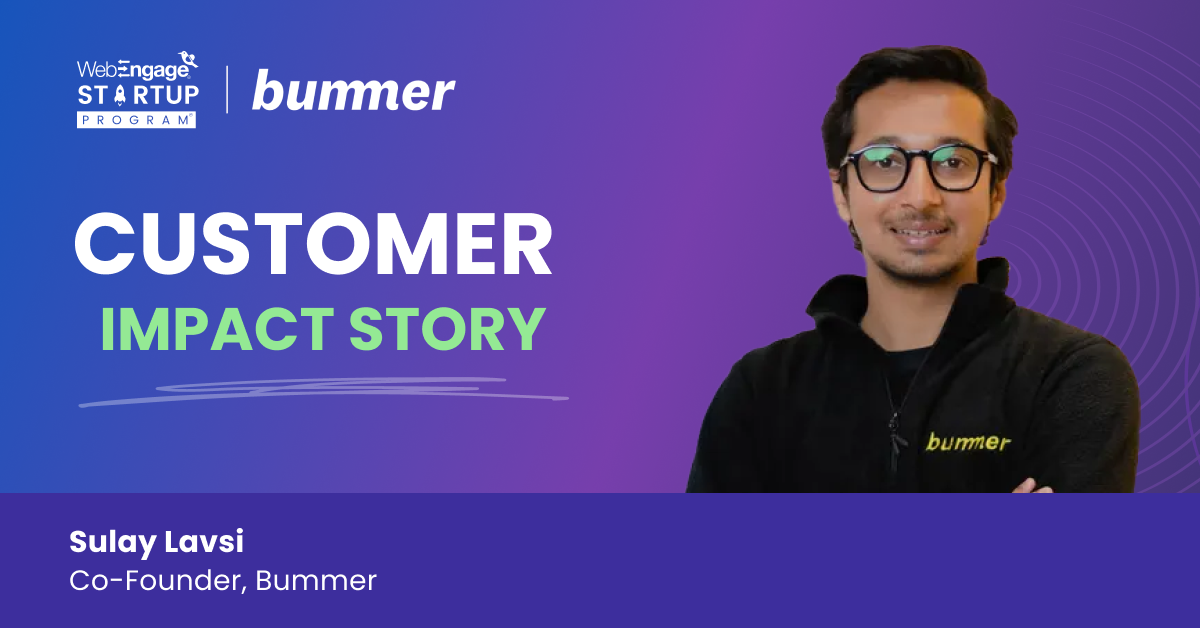 WebEngage STARTUP PROGRAM

bummer

CUSTOMER

IMPACT STORY

bummer

Sulay Lavsi
Co-Founder, Bummer